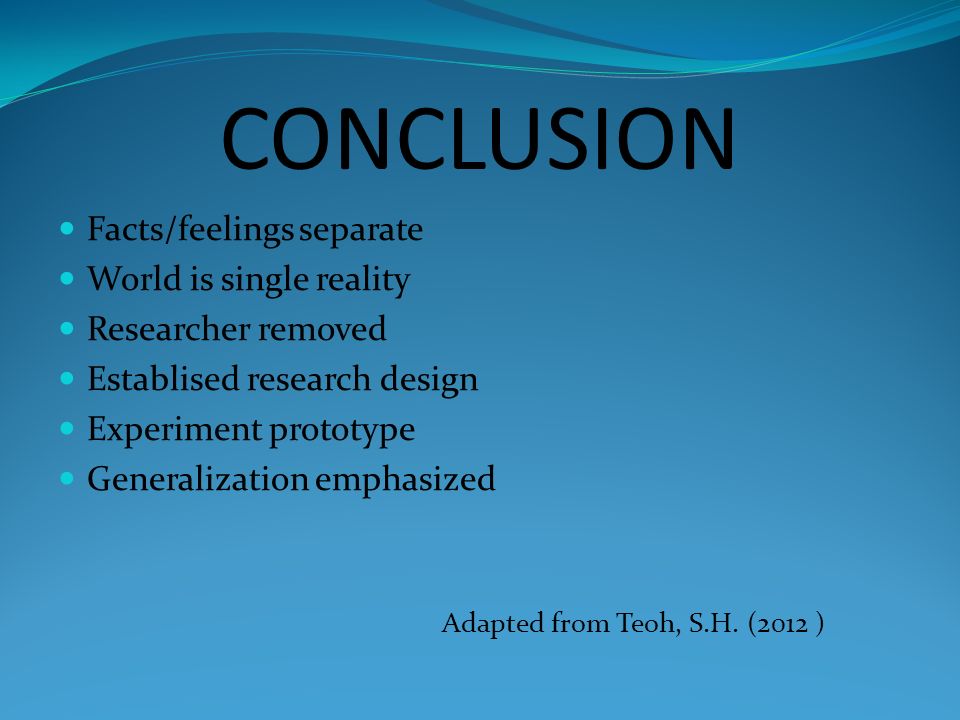 CONCLUSION

- Facts/feelings separate
- World is single reality
- Researcher removed
- Establised research design
- Experiment prototype
- Generalization emphasized

Adapted from Teoh, S.H. (2012 )